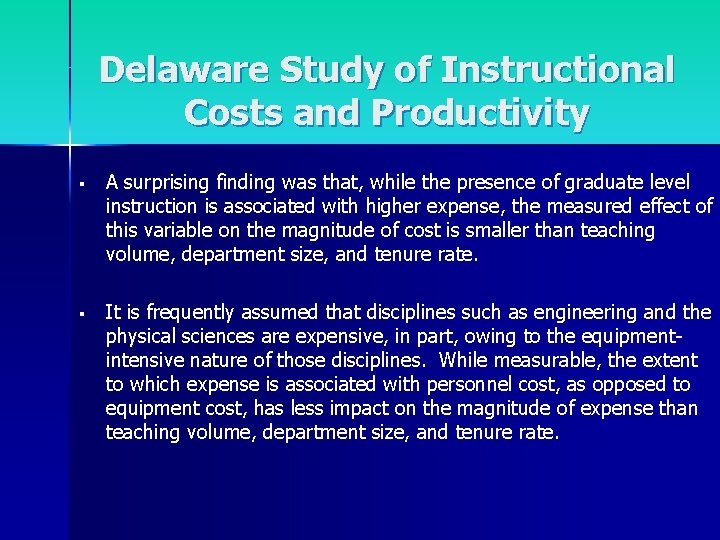 Delaware Study of Instructional Costs and Productivity

▪ A surprising finding was that, while the presence of graduate level instruction is associated with higher expense, the measured effect of this variable on the magnitude of cost is smaller than teaching volume, department size, and tenure rate.

▪ It is frequently assumed that disciplines such as engineering and the physical sciences are expensive, in part, owing to the equipment-intensive nature of those disciplines. While measurable, the extent to which expense is associated with personnel cost, as opposed to equipment cost, has less impact on the magnitude of expense than teaching volume, department size, and tenure rate.